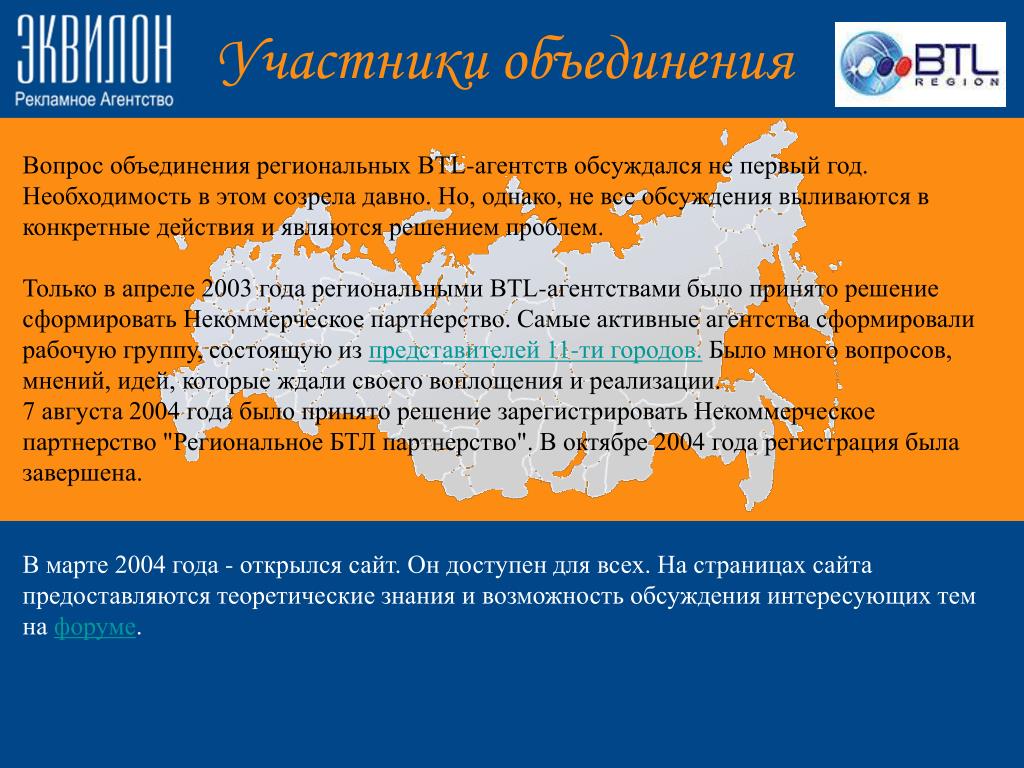 ЭКВИЛОН
Рекламное Агентство

Участники объединения

BTL REGION

Вопрос объединения региональных BTL-агентств обсуждался не первый год. Необходимость в этом созрела давно. Но, однако, не все обсуждения выливаются в конкретные действия и являются решением проблем.

Только в апреле 2003 года региональными BTL-агентствами было принято решение сформировать Некоммерческое партнерство. Самые активные агентства сформировали рабочую группу, состоящую из представителей 11-ти городов. Было много вопросов, мнений, идей, которые ждали своего воплощения и реализации.
7 августа 2004 года было принято решение зарегистрировать Некоммерческое партнерство "Региональное БТЛ партнерство". В октябре 2004 года регистрация была завершена.

В марте 2004 года - открылся сайт. Он доступен для всех. На страницах сайта предоставляются теоретические знания и возможность обсуждения интересующих тем на форуме.